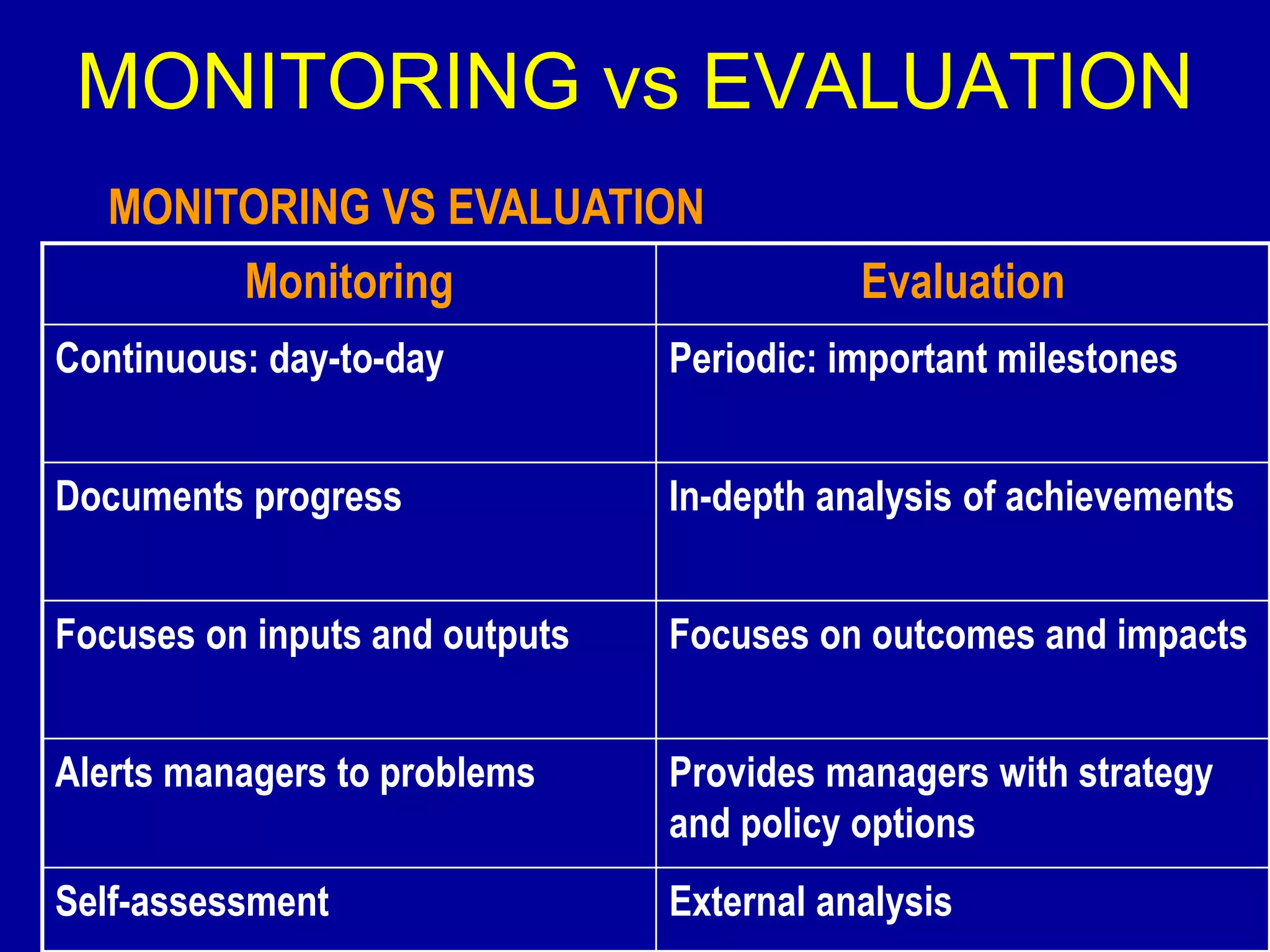 MONITORING vs EVALUATION

MONITORING VS EVALUATION

| Monitoring | Evaluation |
|---|---|
| Continuous: day-to-day | Periodic: important milestones |
| Documents progress | In-depth analysis of achievements |
| Focuses on inputs and outputs | Focuses on outcomes and impacts |
| Alerts managers to problems | Provides managers with strategy and policy options |
| Self-assessment | External analysis |